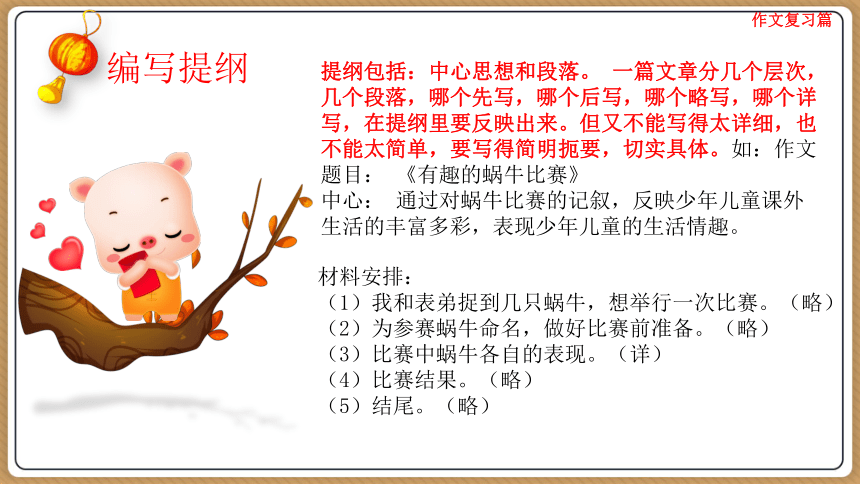 作文复习篇

编写提纲

提纲包括：中心思想和段落。 一篇文章分几个层次，几个段落，哪个先写，哪个后写，哪个略写，哪个详写，在提纲里要反映出来。但又不能写得太详细，也不能太简单，要写得简明扼要，切实具体。如：作文题目： 《有趣的蜗牛比赛》
中心： 通过对蜗牛比赛的记叙，反映少年儿童课外生活的丰富多彩，表现少年儿童的生活情趣。

材料安排：
（1）我和表弟捉到几只蜗牛，想举行一次比赛。（略）
（2）为参赛蜗牛命名，做好比赛前准备。（略）
（3）比赛中蜗牛各自的表现。（详）
（4）比赛结果。（略）
（5）结尾。（略）